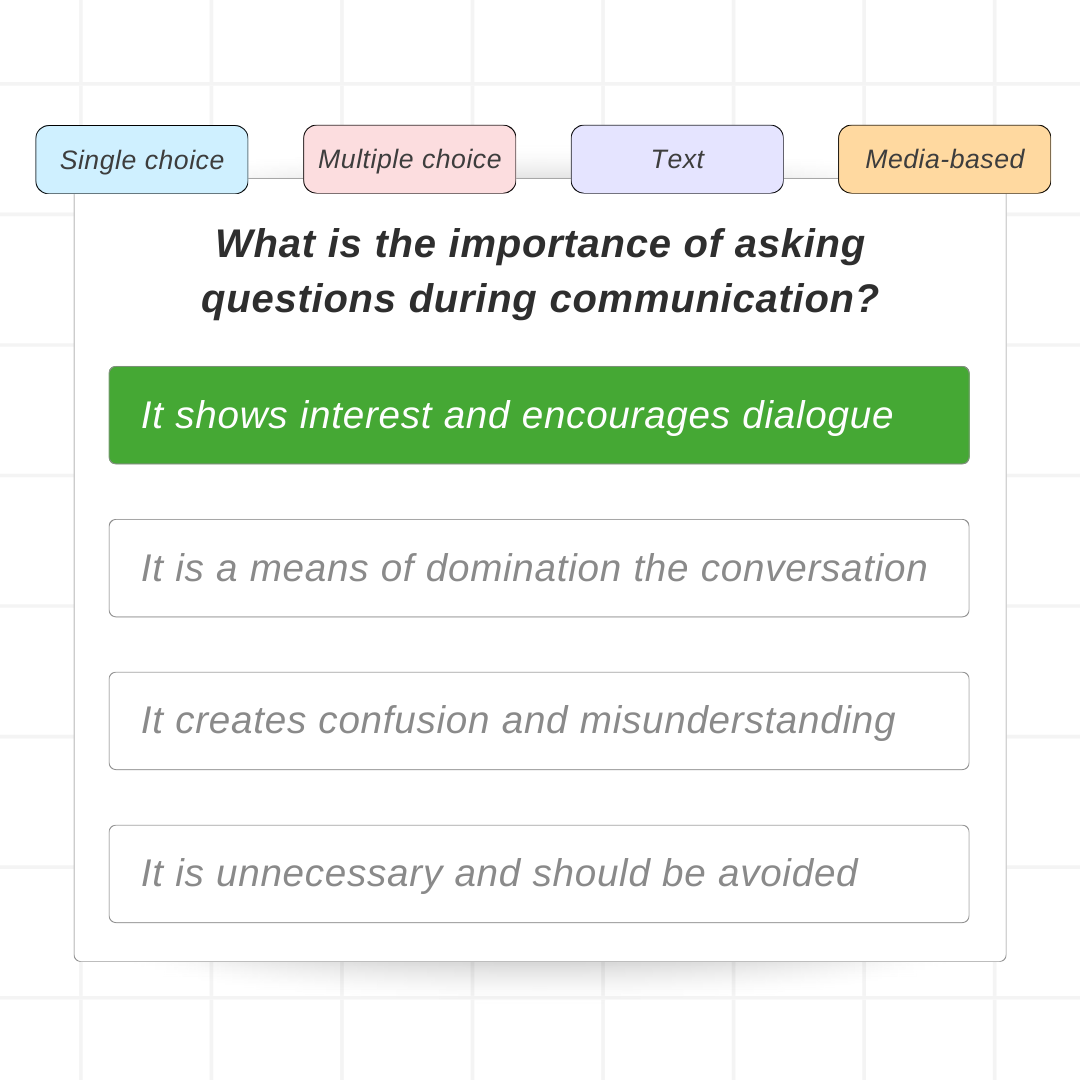 Single choice
Multiple choice
Text
Media-based

What is the importance of asking questions during communication?

It shows interest and encourages dialogue

It is a means of domination the conversation

It creates confusion and misunderstanding

It is unnecessary and should be avoided